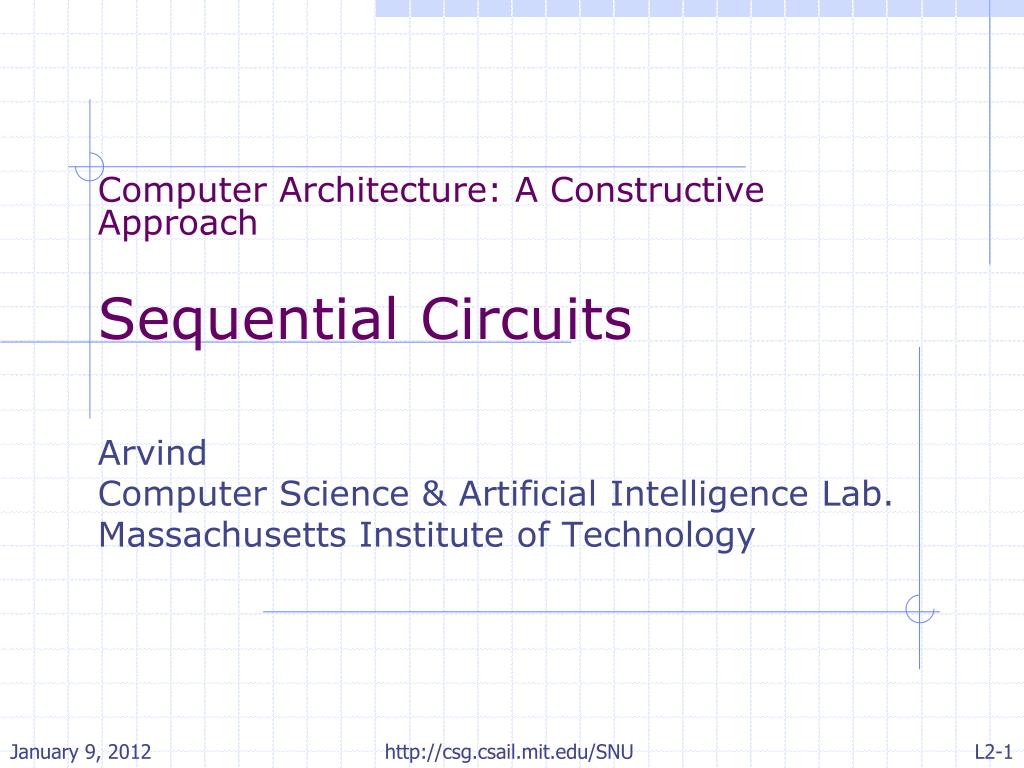 Computer Architecture: A Constructive Approach

Sequential Circuits

Arvind
Computer Science & Artificial Intelligence Lab.
Massachusetts Institute of Technology

January 9, 2012
http://csg.csail.mit.edu/SNU
L2-1